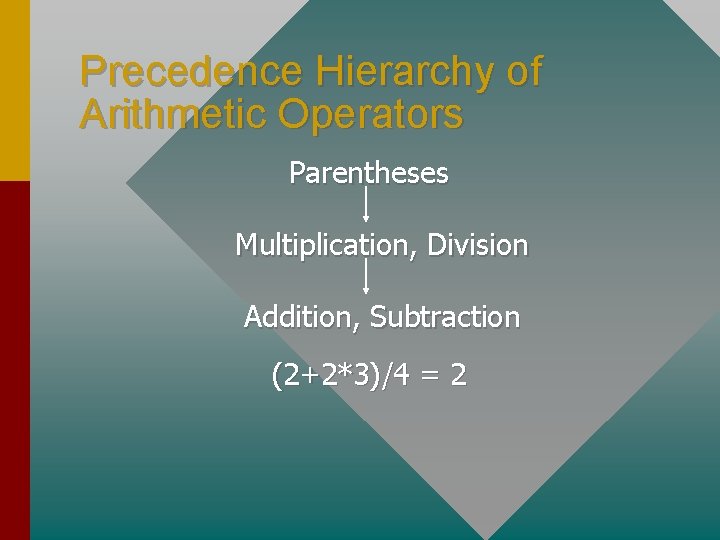 Precedence Hierarchy of Arithmetic Operators

Parentheses

Multiplication, Division

Addition, Subtraction

$(2+2*3)/4 = 2$